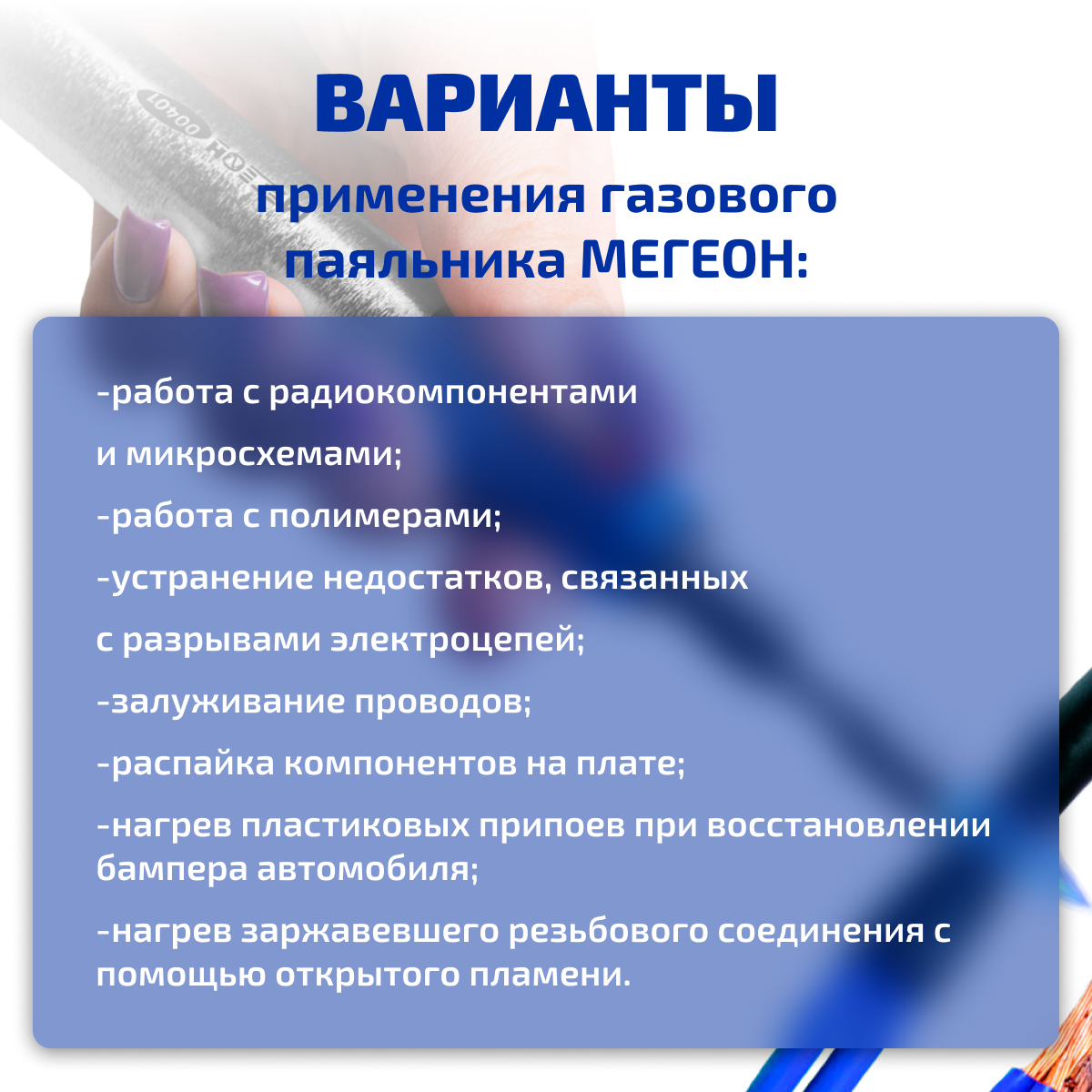 ВАРИАНТЫ

применения газового паяльника МЕГЕОН:

-работа с радиокомпонентами

и микросхемами;

-работа с полимерами;

-устранение недостатков, связанных

с разрывами электроцепей;

-залуживание проводов;

-распайка компонентов на плате;

-нагрев пластиковых припоев при восстановлении бампера автомобиля;

-нагрев заржавевшего резьбового соединения с помощью открытого пламени.